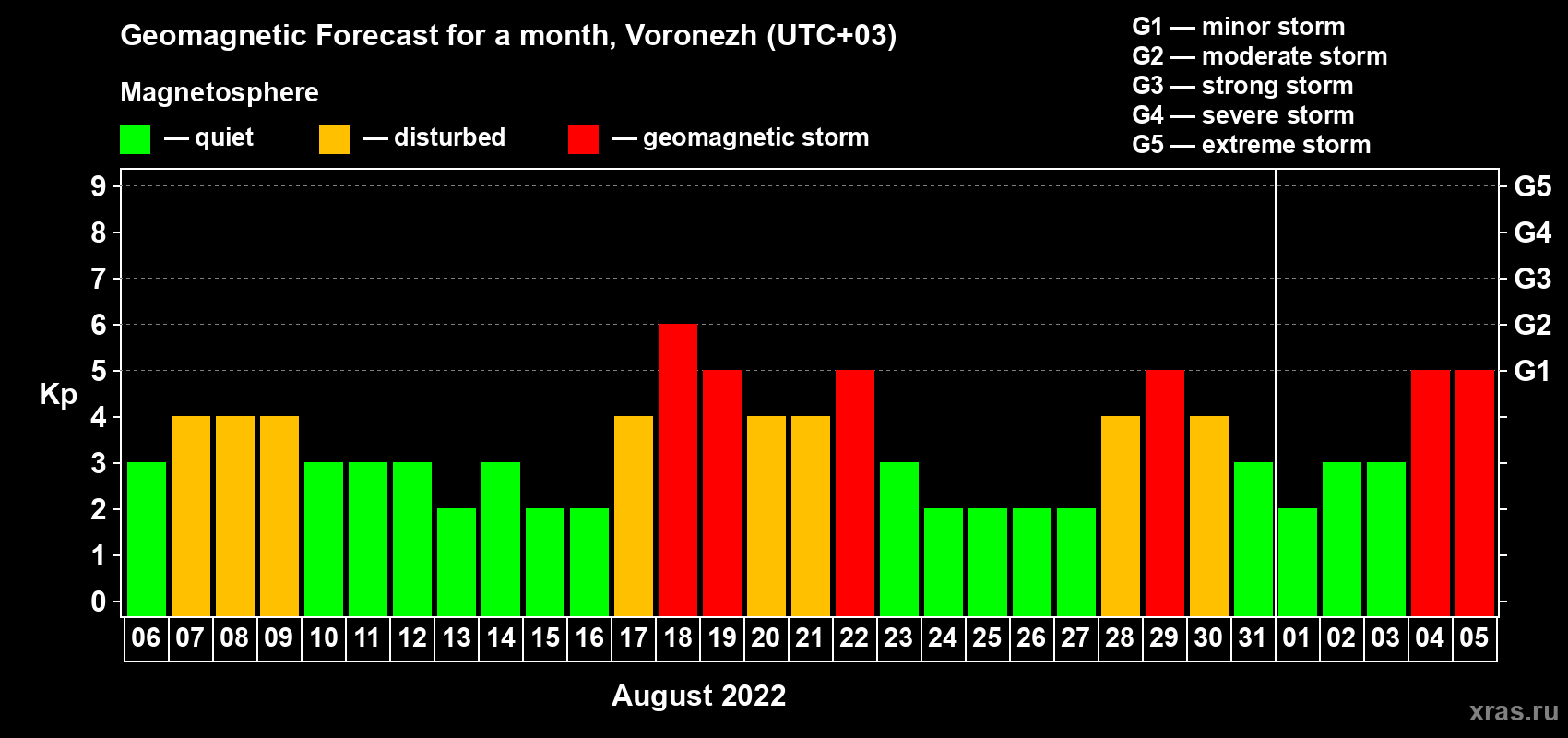 Geomagnetic Forecast for a month, Voronezh (UTC+03)

G1 — minor storm
G2 — moderate storm
G3 — strong storm
G4 — severe storm
G5 — extreme storm

Magnetosphere

— quiet — disturbed — geomagnetic storm

Kp

9
8
7
6
5
4
3
2
1
0

G5
G4
G3
G2
G1

06 07 08 09 10 11 12 13 14 15 16 17 18 19 20 21 22 23 24 25 26 27 28 29 30 31 01 02 03 04 05

August 2022

xras.ru